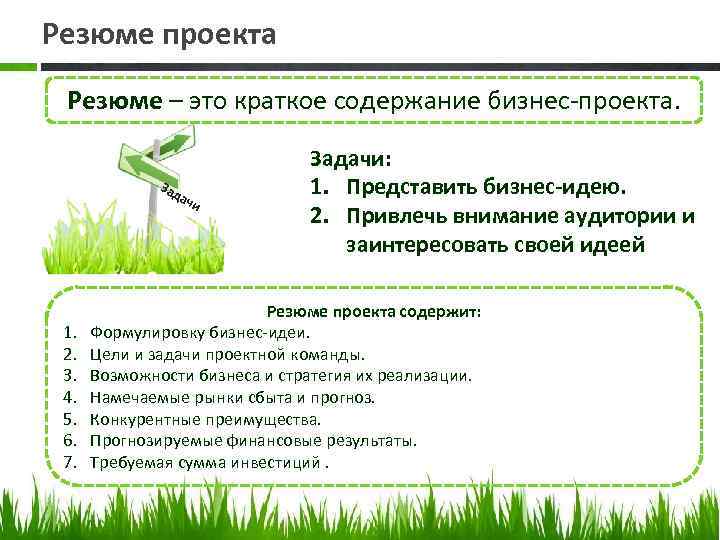 Резюме проекта

Резюме – это краткое содержание бизнес-проекта.

Задачи

Задачи:
1. Представить бизнес-идею.
2. Привлечь внимание аудитории и заинтересовать своей идеей

Резюме проекта содержит:
1. Формулировку бизнес-идеи.
2. Цели и задачи проектной команды.
3. Возможности бизнеса и стратегия их реализации.
4. Намечаемые рынки сбыта и прогноз.
5. Конкурентные преимущества.
6. Прогнозируемые финансовые результаты.
7. Требуемая сумма инвестиций .